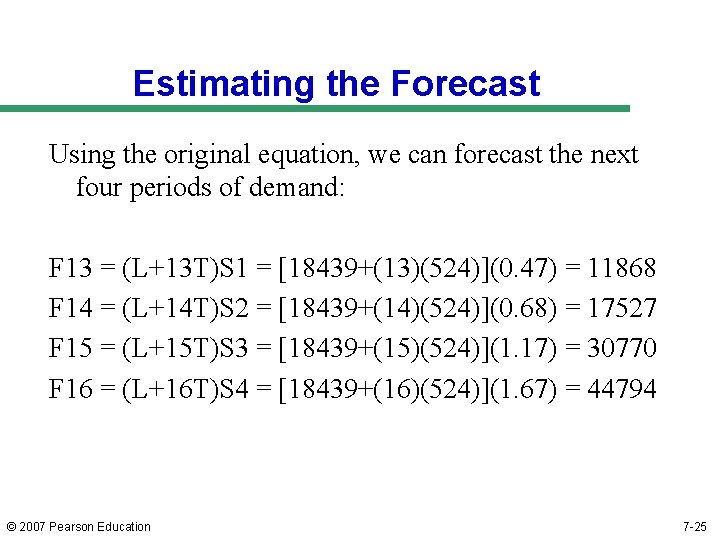 Estimating the Forecast

Using the original equation, we can forecast the next four periods of demand:

F13 = (L+13T)S1 = [18439+(13)(524)](0.47) = 11868
F14 = (L+14T)S2 = [18439+(14)(524)](0.68) = 17527
F15 = (L+15T)S3 = [18439+(15)(524)](1.17) = 30770
F16 = (L+16T)S4 = [18439+(16)(524)](1.67) = 44794

© 2007 Pearson Education

7-25